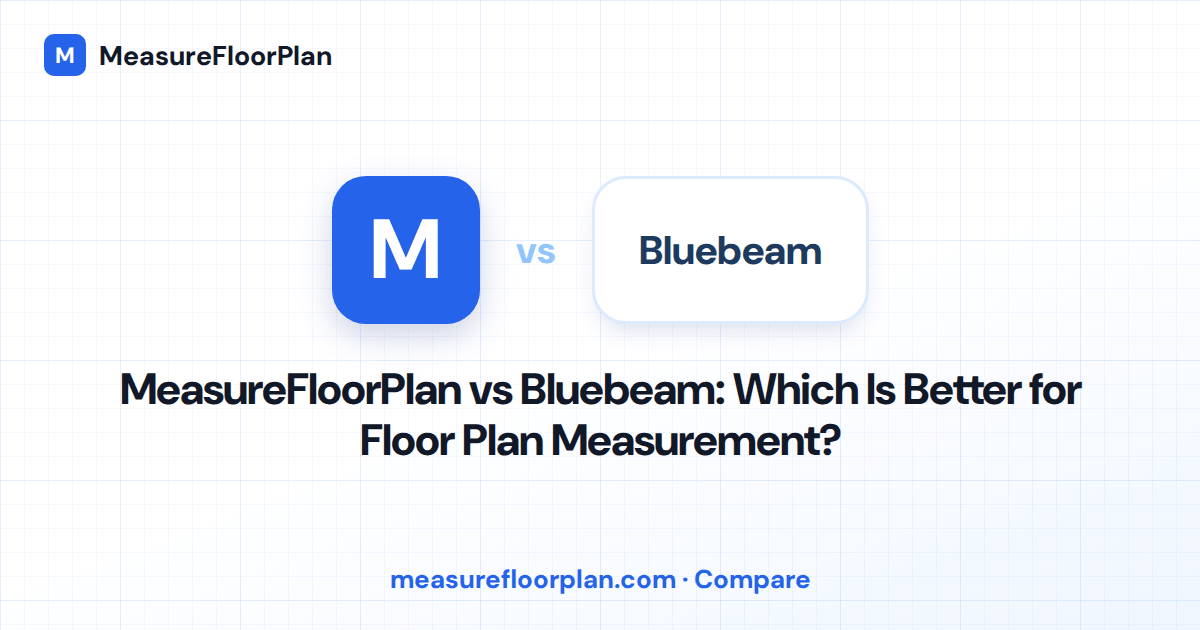 M MeasureFloorPlan

M vs Bluebeam

MeasureFloorPlan vs Bluebeam: Which Is Better for Floor Plan Measurement?

measurefloorplan.com · Compare